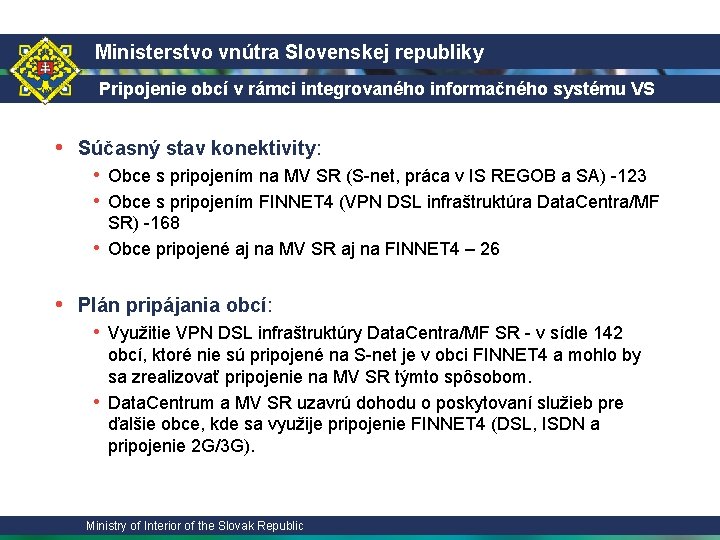 Ministerstvo vnútra Slovenskej republiky

Pripojenie obcí v rámci integrovaného informačného systému VS

• Súčasný stav konektivity:
 • Obce s pripojením na MV SR (S-net, práca v IS REGOB a SA) -123
 • Obce s pripojením FINNET4 (VPN DSL infraštruktúra DataCentra/MF SR) -168
 • Obce pripojené aj na MV SR aj na FINNET4 – 26

• Plán pripájania obcí:
 • Využitie VPN DSL infraštruktúry DataCentra/MF SR - v sídle 142 obcí, ktoré nie sú pripojené na S-net je v obci FINNET4 a mohlo by sa zrealizovať pripojenie na MV SR týmto spôsobom.
 • DataCentrum a MV SR uzavrú dohodu o poskytovaní služieb pre ďalšie obce, kde sa využije pripojenie FINNET4 (DSL, ISDN a pripojenie 2G/3G).

Ministry of Interior of the Slovak Republic